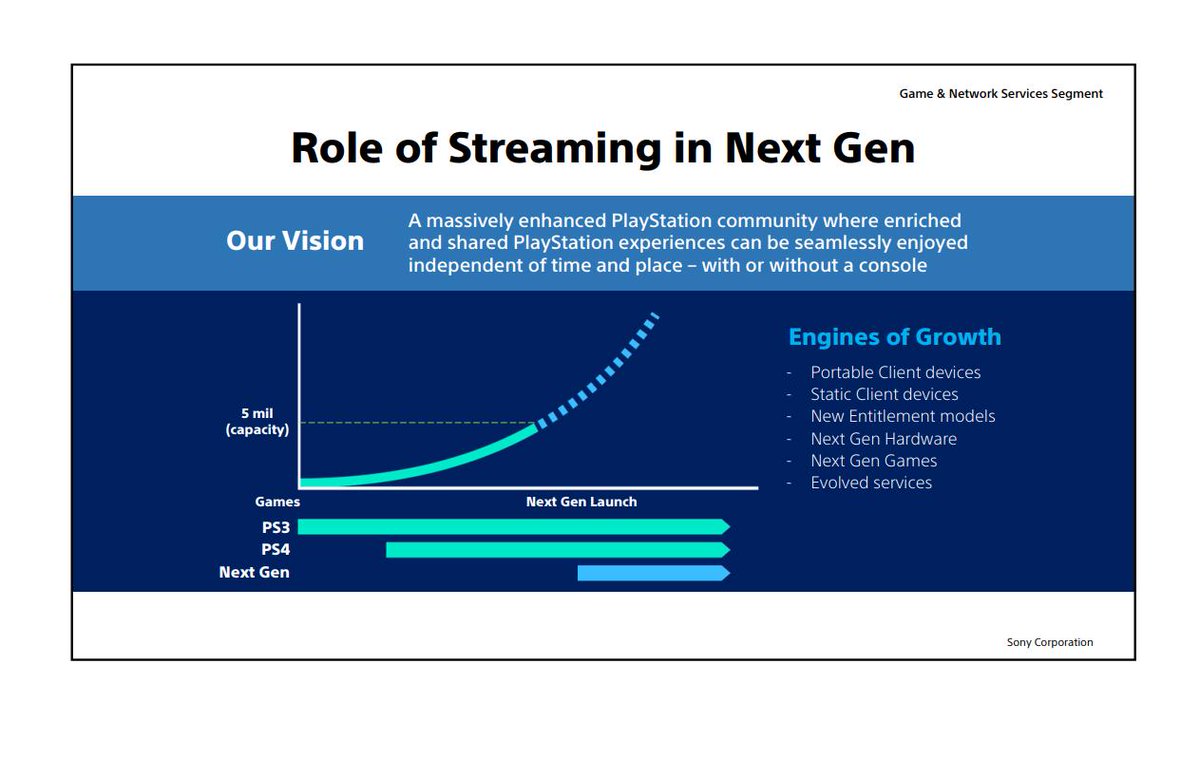 Game & Network Services Segment

Role of Streaming in Next Gen

Our Vision

A massively enhanced PlayStation community where enriched and shared PlayStation experiences can be seamlessly enjoyed independent of time and place – with or without a console

5 mil (capacity)

Games

Next Gen Launch

PS3

PS4

Next Gen

Engines of Growth

- Portable Client devices
- Static Client devices
- New Entitlement models
- Next Gen Hardware
- Next Gen Games
- Evolved services

Sony Corporation